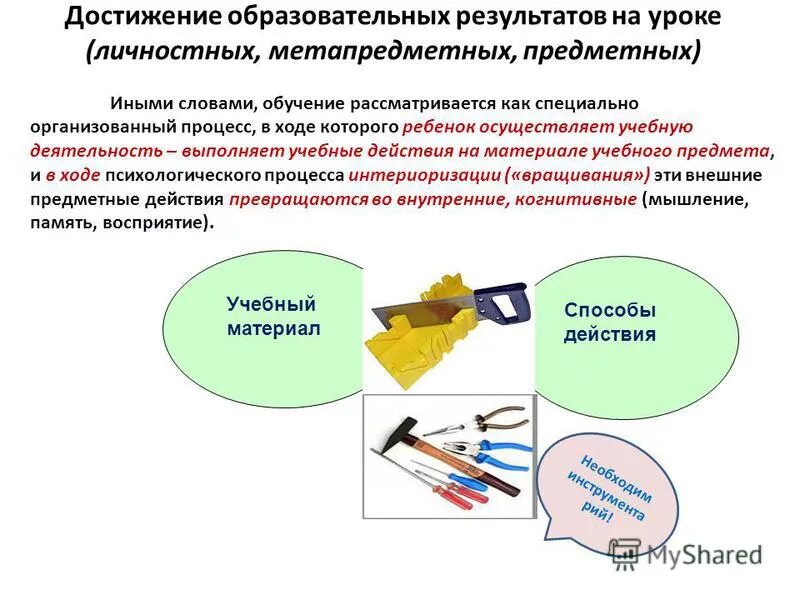 Достижение образовательных результатов на уроке
(личностных, метапредметных, предметных)

Иными словами, обучение рассматривается как специально организованный процесс, в ходе которого ребенок осуществляет учебную деятельность – выполняет учебные действия на материале учебного предмета, и в ходе психологического процесса интериоризации («вращивания») эти внешние предметные действия превращаются во внутренние, когнитивные (мышление, память, восприятие).

Учебный материал

Способы действия

Необходим инструментарий!

MyShared